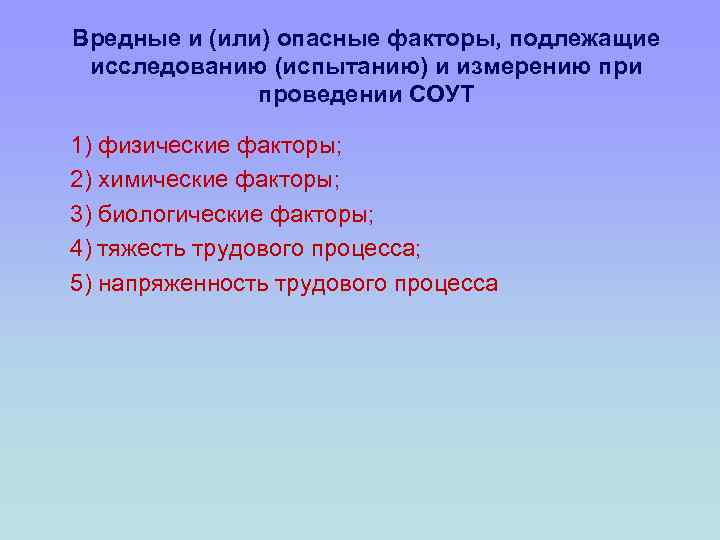 Вредные и (или) опасные факторы, подлежащие исследованию (испытанию) и измерению при проведении СОУТ

1) физические факторы;
2) химические факторы;
3) биологические факторы;
4) тяжесть трудового процесса;
5) напряженность трудового процесса